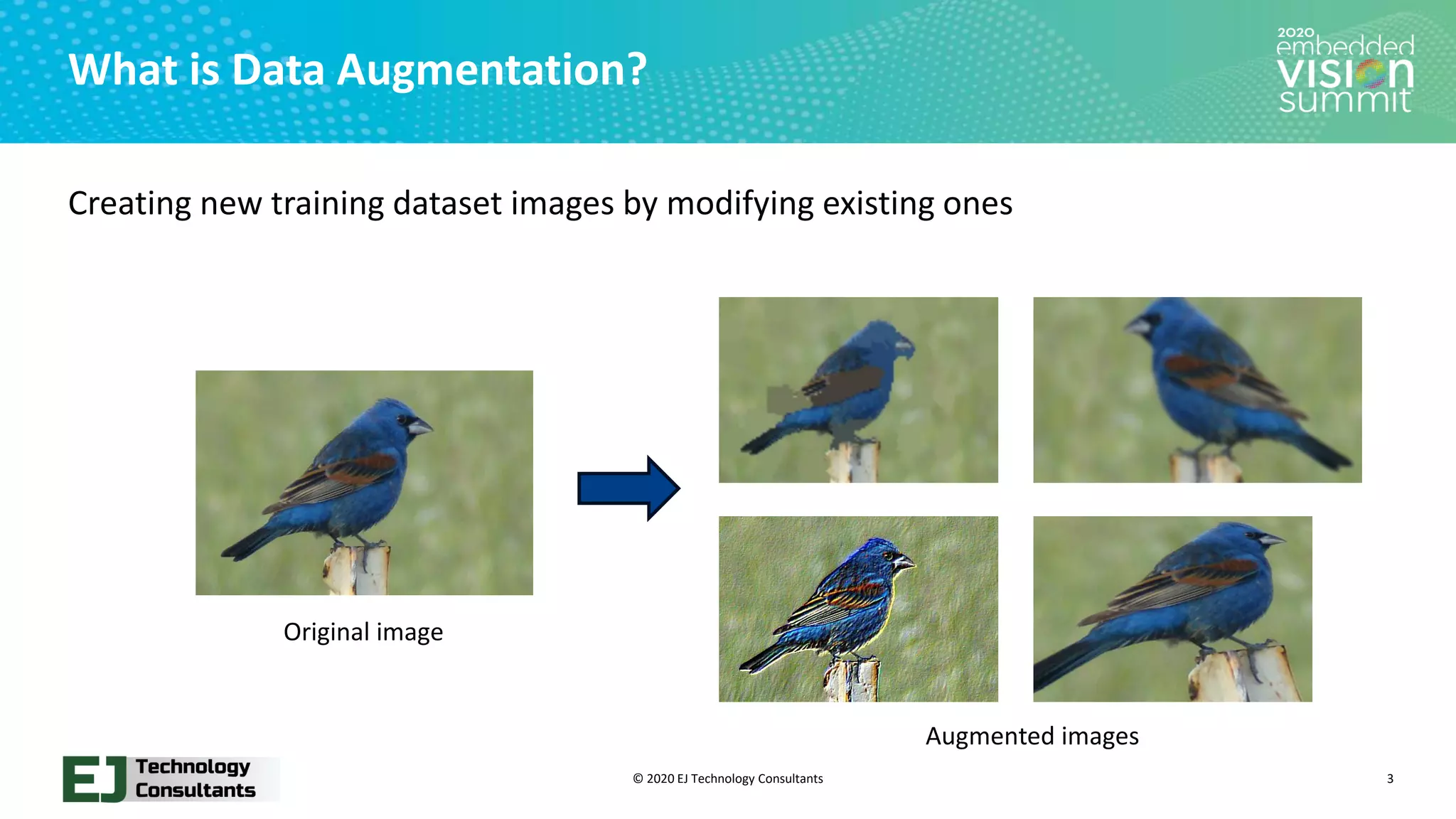 What is Data Augmentation?

2020 embedded VISION summit

Creating new training dataset images by modifying existing ones

Original image

Augmented images

EJ Technology Consultants

© 2020 EJ Technology Consultants

3